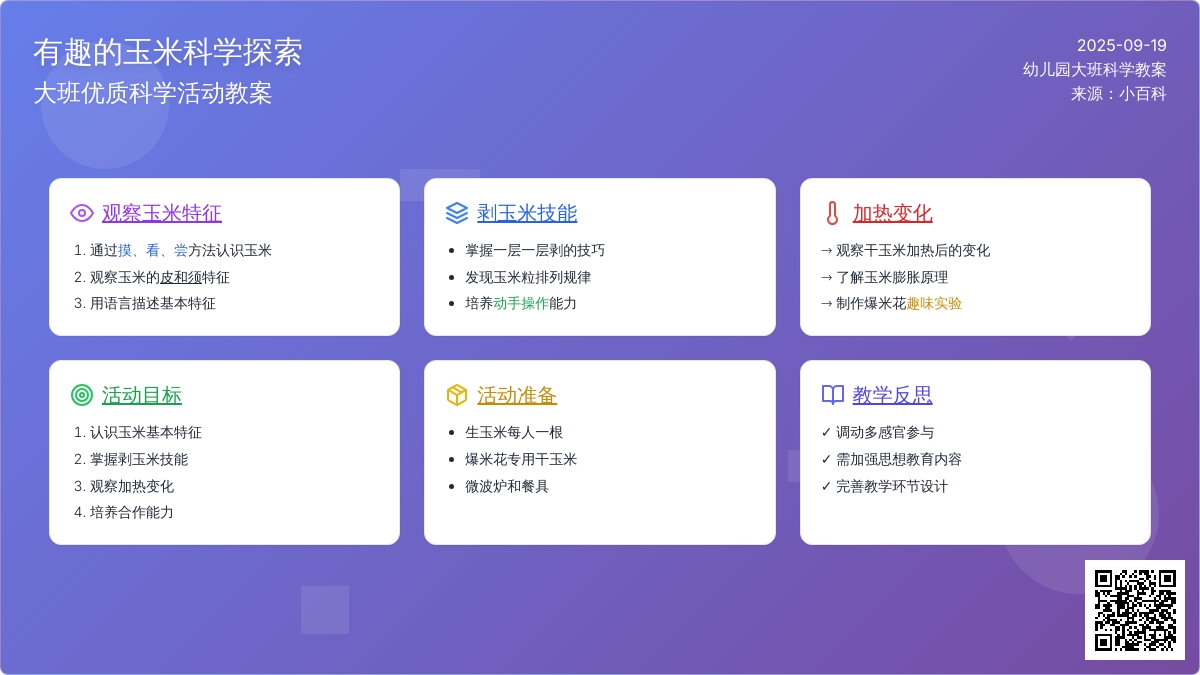 有趣的玉米科学探索
大班优质科学活动教案

2025-09-19
幼儿园大班科学教案
来源：小百科

观察玉米特征
1. 通过摸、看、尝方法认识玉米
2. 观察玉米的皮和须特征
3. 用语言描述基本特征

剥玉米技能
• 掌握一层一层剥的技巧
• 发现玉米粒排列规律
• 培养动手操作能力

加热变化
→ 观察干玉米加热后的变化
→ 了解玉米膨胀原理
→ 制作爆米花趣味实验

活动目标
1. 认识玉米基本特征
2. 掌握剥玉米技能
3. 观察加热变化
4. 培养合作能力

活动准备
• 生玉米每人一根
• 爆米花专用干玉米
• 微波炉和餐具

教学反思
✓ 调动多感官参与
✓ 需加强思想教育内容
✓ 完善教学环节设计